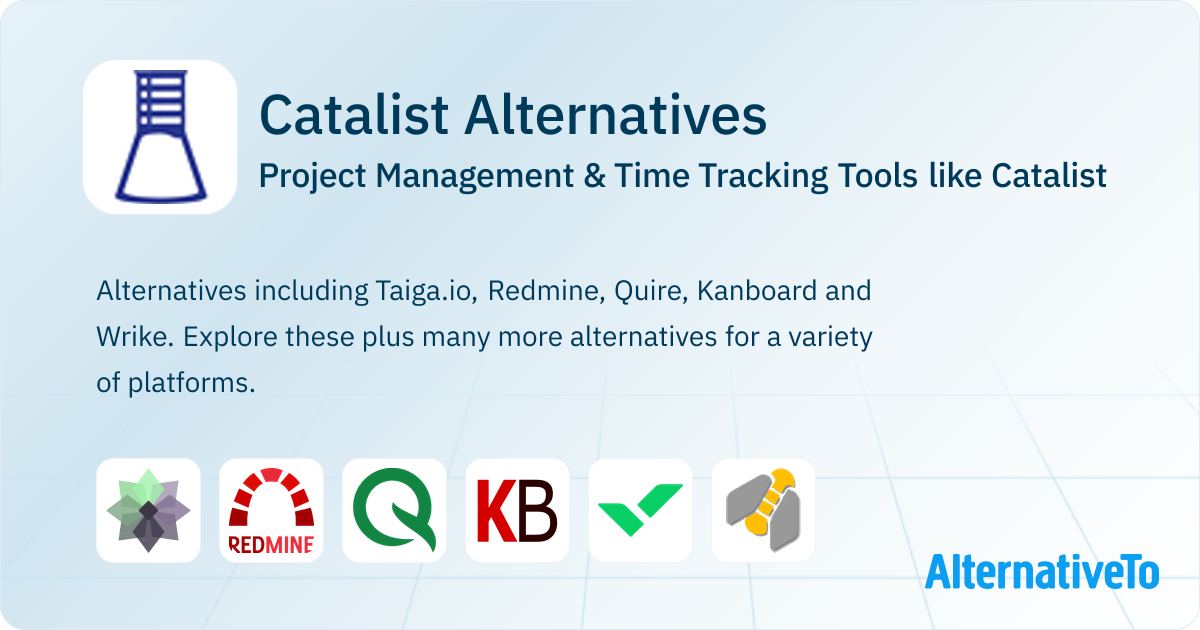 Catalist Alternatives
Project Management & Time Tracking Tools like Catalist

Alternatives including Taiga.io, Redmine, Quire, Kanboard and Wrike. Explore these plus many more alternatives for a variety of platforms.

REDMINE

KB

AlternativeTo